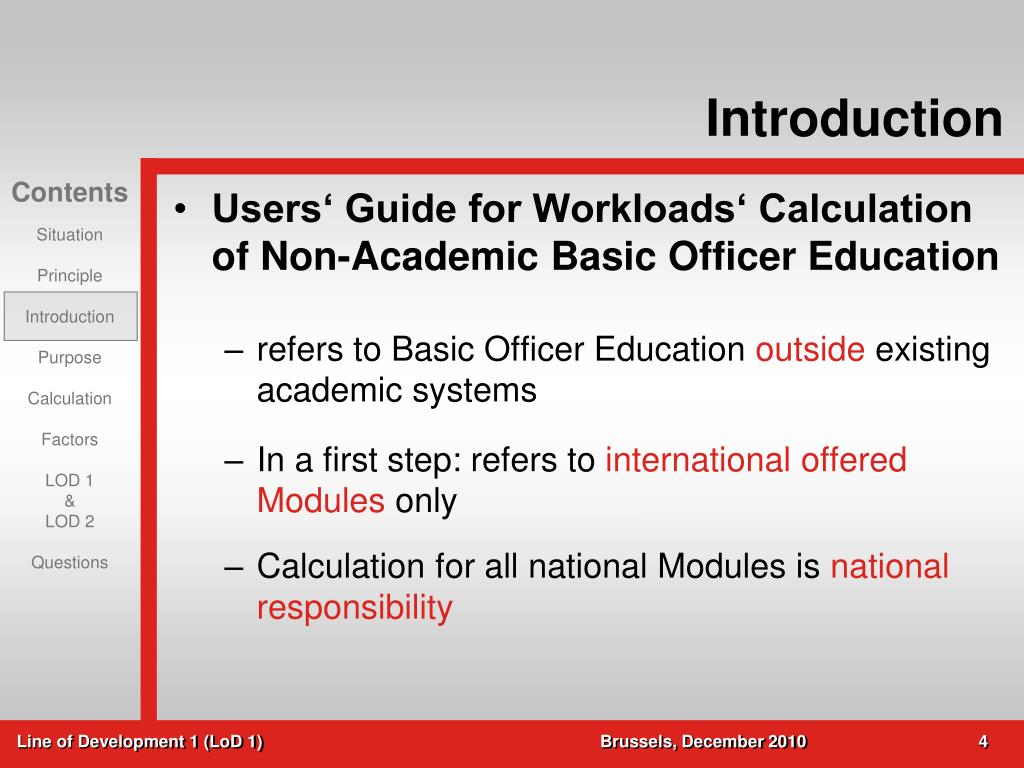 Introduction

Contents

Situation

Principle

Introduction

Purpose

Calculation

Factors

LOD 1
&
LOD 2

Questions

• Users‘ Guide for Workloads‘ Calculation of Non-Academic Basic Officer Education

– refers to Basic Officer Education outside existing academic systems

– In a first step: refers to international offered Modules only

– Calculation for all national Modules is national responsibility

Line of Development 1 (LoD 1)

Brussels, December 2010

4